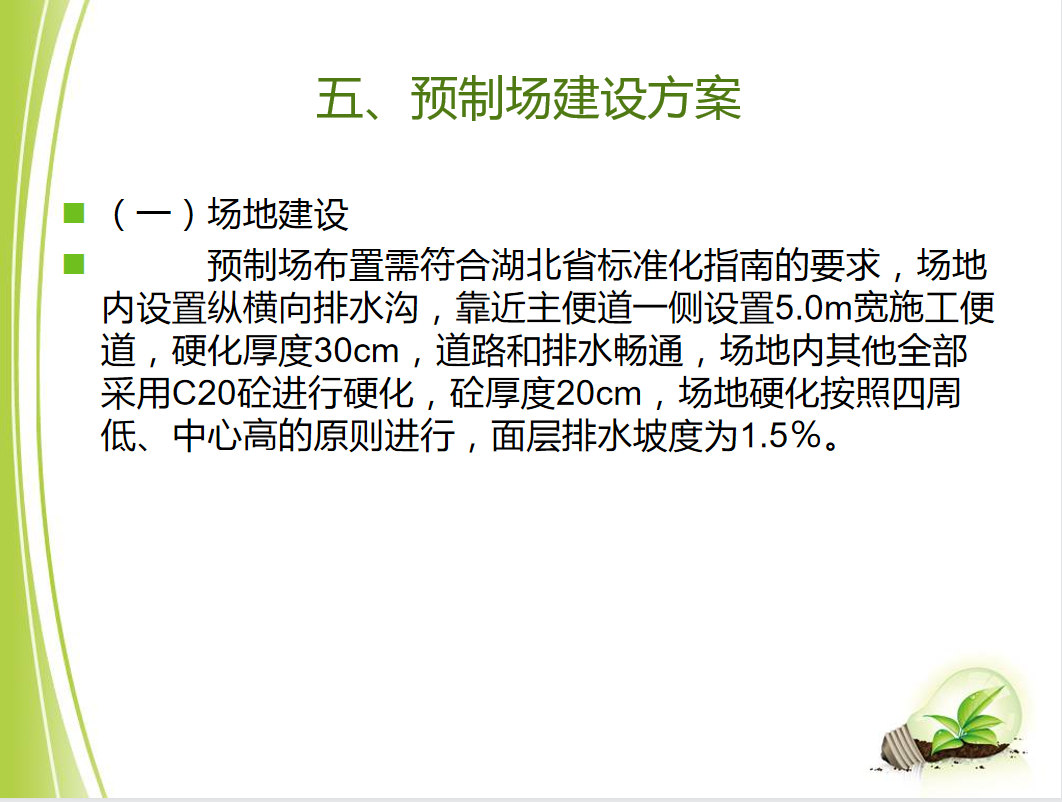 五、预制场建设方案

（一）场地建设

预制场布置需符合湖北省标准化指南的要求，场地内设置纵横向排水沟，靠近主便道一侧设置5.0m宽施工便道，硬化厚度30cm，道路和排水畅通，场地内其他全部采用C20砼进行硬化，砼厚度20cm，场地硬化按照四周低、中心高的原则进行，面层排水坡度为1.5%。